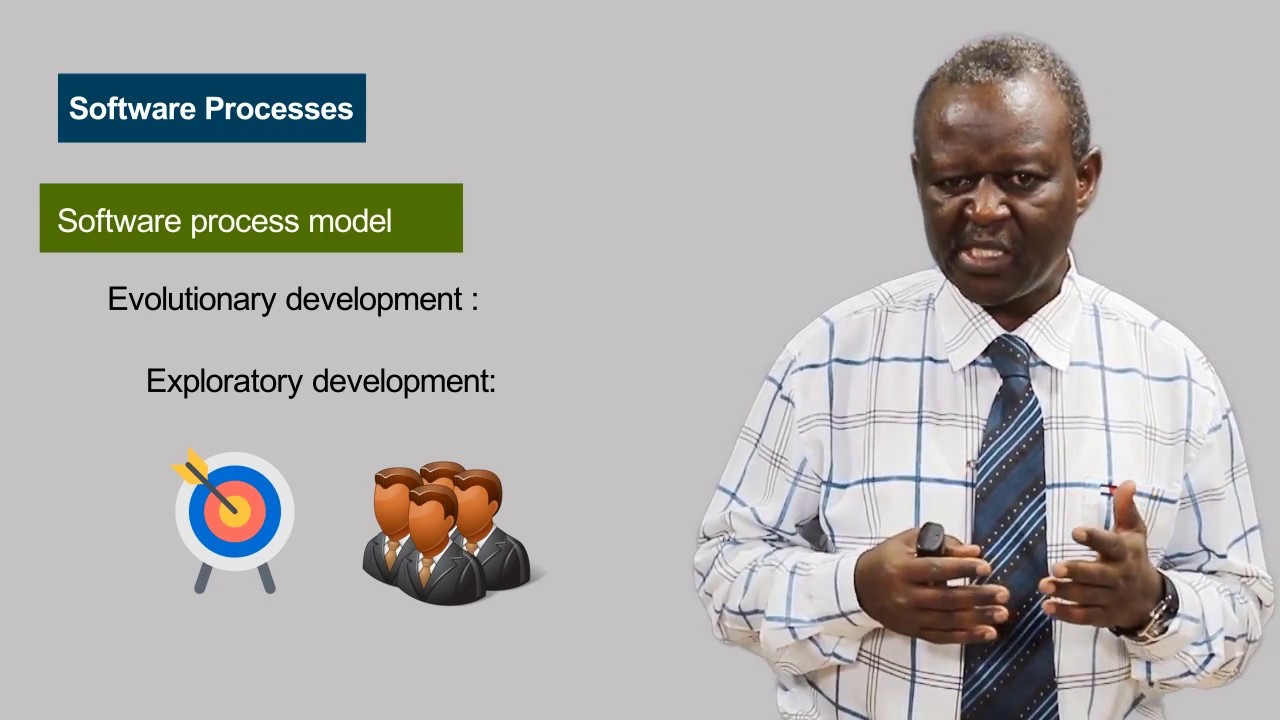 Software Processes

Software process model

Evolutionary development :

Exploratory development: